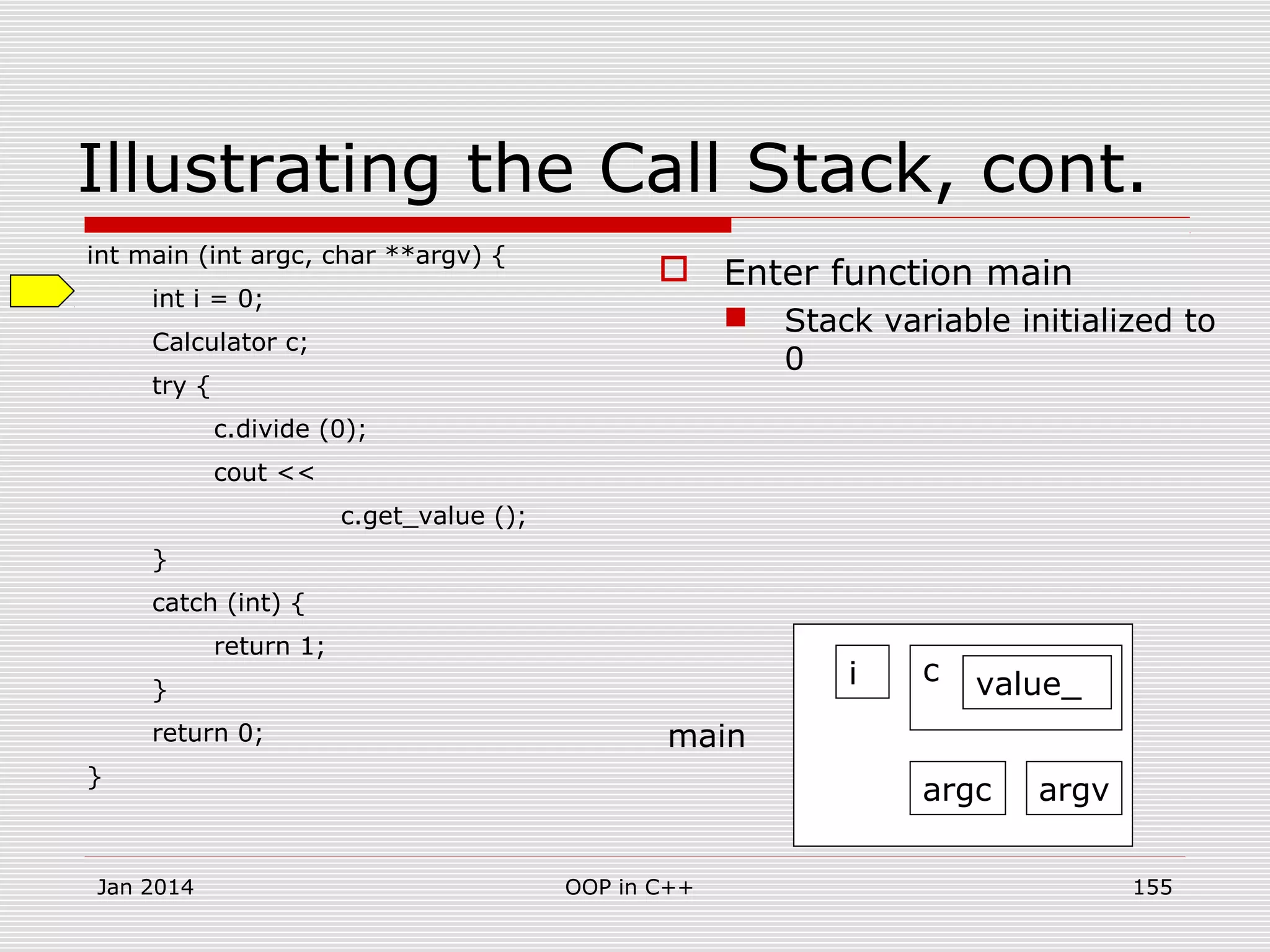 Illustrating the Call Stack, cont.

int main (int argc, char **argv) {
int i = 0;
Calculator c;
try {
c.divide (0);
cout <<
c.get_value ();
}
catch (int) {
return 1;
}
return 0;
}

Enter function main

Stack variable initialized to 0

main

i

c

value_

argc

argv

Jan 2014

OOP in C++

155